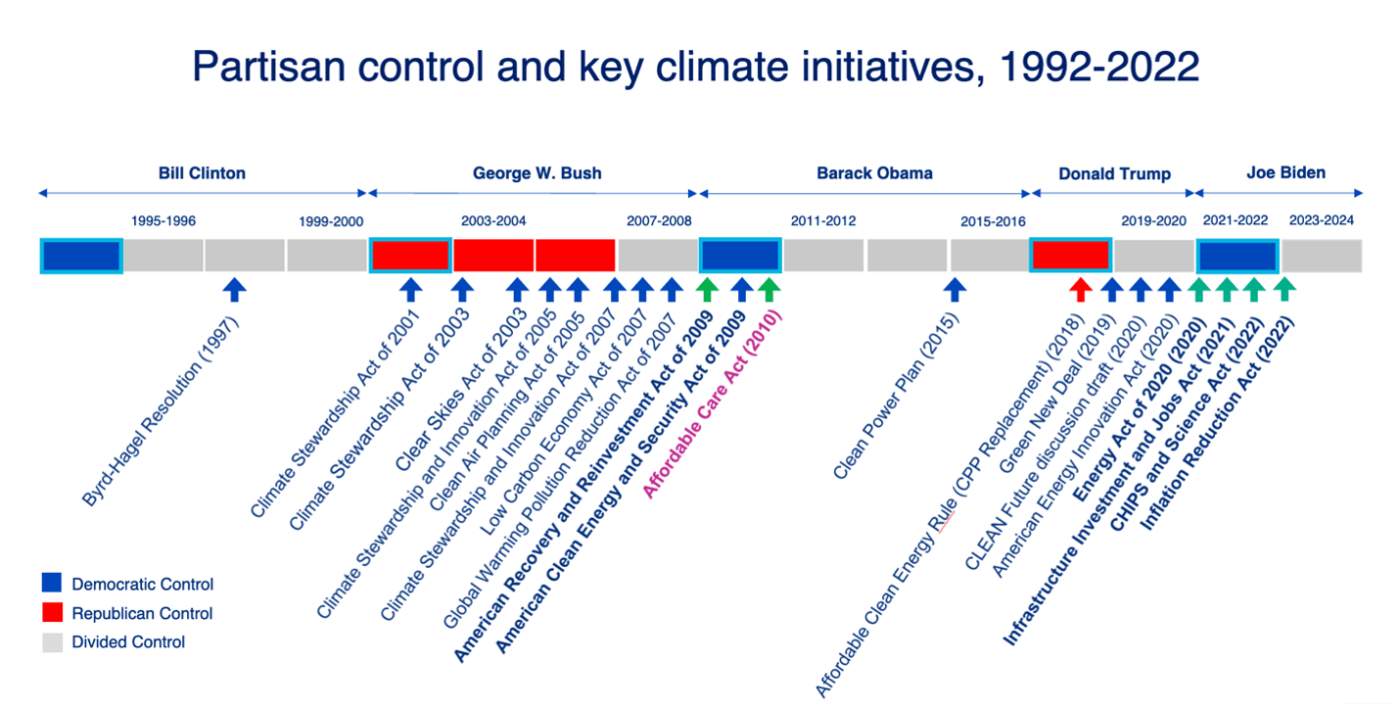 Partisan control and key climate initiatives, 1992-2022

Bill Clinton
George W. Bush
Barack Obama
Donald Trump
Joe Biden

1995-1996
1999-2000
2003-2004
2007-2008
2011-2012
2015-2016
2019-2020
2021-2022
2023-2024

Byrd-Hagel Resolution (1997)
Climate Stewardship Act of 2001
Climate Stewardship Act of 2003
Clear Skies Act of 2003
Climate Stewardship and Innovation Act of 2005
Clean Air Planning Act of 2005
Climate Stewardship and Innovation Act of 2007
Low Carbon Economy Act of 2007
Global Warming Pollution Reduction Act of 2007
American Recovery and Reinvestment Act of 2009
American Clean Energy and Security Act of 2009
Affordable Care Act (2010)
Clean Power Plan (2015)
Affordable Clean Energy Rule (CPP Replacement) (2018)
Green New Deal (2019)
CLEAN Future discussion draft (2020)
American Energy Innovation Act (2020)
Energy Act of 2020 (2020)
Infrastructure Investment and Jobs Act (2021)
CHIPS and Science Act (2022)
Inflation Reduction Act (2022)

Democratic Control
Republican Control
Divided Control